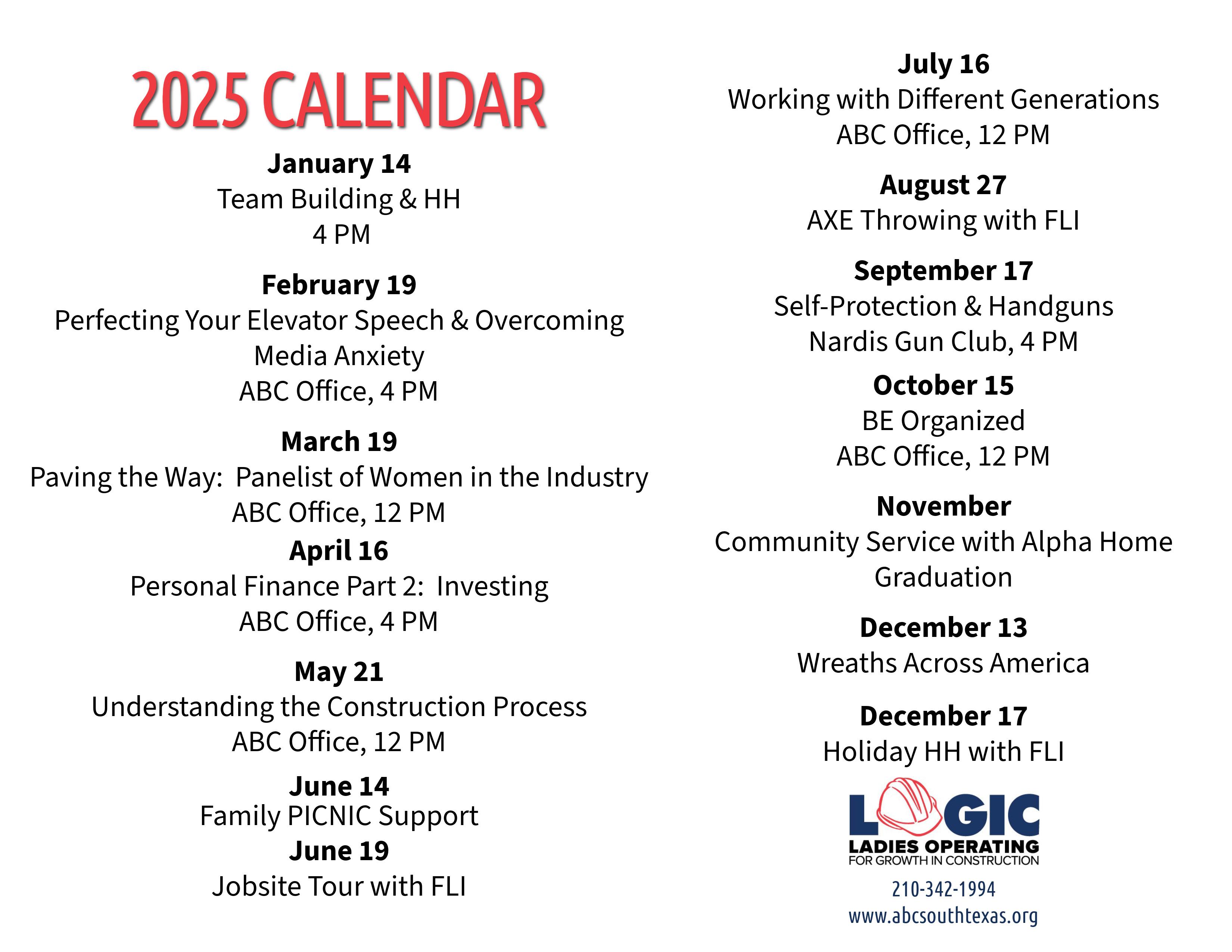 2025 CALENDAR

January 14
Team Building & HH
4 PM

February 19
Perfecting Your Elevator Speech & Overcoming Media Anxiety
ABC Office, 4 PM

March 19
Paving the Way:  Panelist of Women in the Industry
ABC Office, 12 PM

April 16
Personal Finance Part 2:  Investing
ABC Office, 4 PM

May 21
Understanding the Construction Process
ABC Office, 12 PM

June 14
Family PICNIC Support

June 19
Jobsite Tour with FLI

July 16
Working with Different Generations
ABC Office, 12 PM

August 27
AXE Throwing with FLI

September 17
Self-Protection & Handguns
Nardis Gun Club, 4 PM

October 15
BE Organized
ABC Office, 12 PM

November
Community Service with Alpha Home Graduation

December 13
Wreaths Across America

December 17
Holiday HH with FLI

LOGIC
LADIES OPERATING
FOR GROWTH IN CONSTRUCTION

210-342-1994
www.abcsouthtexas.org